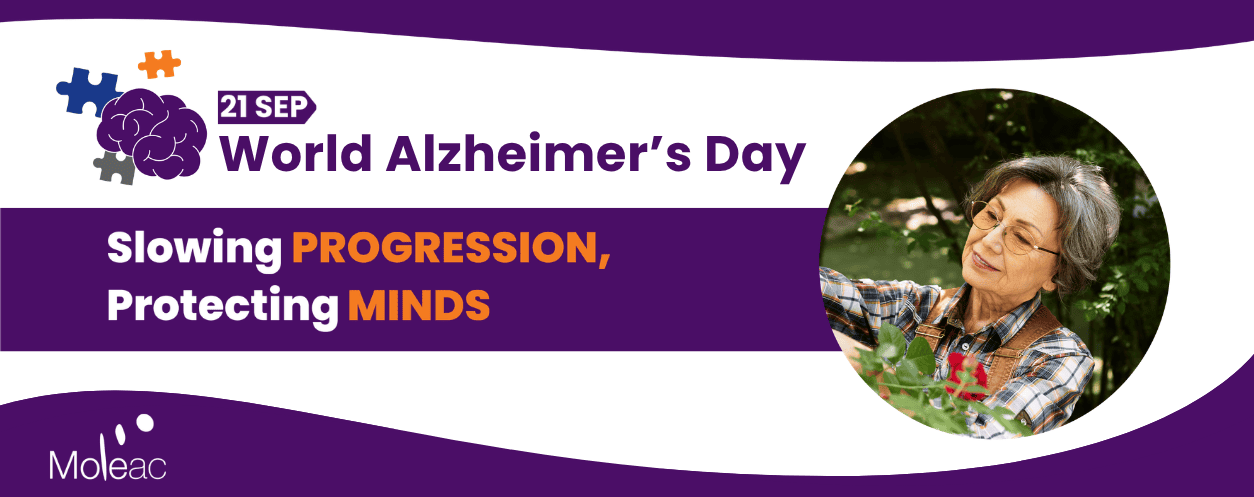 21 SEP
World Alzheimer's Day

Slowing PROGRESSION,
Protecting MINDS

Moleac